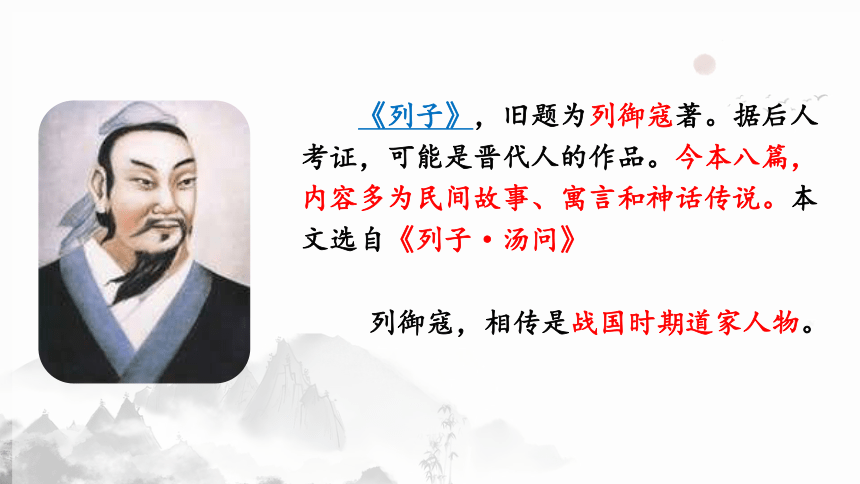 《列子》，旧题为列御寇著。据后人考证，可能是晋代人的作品。今本八篇，内容多为民间故事、寓言和神话传说。本文选自《列子·汤问》

列御寇，相传是战国时期道家人物。